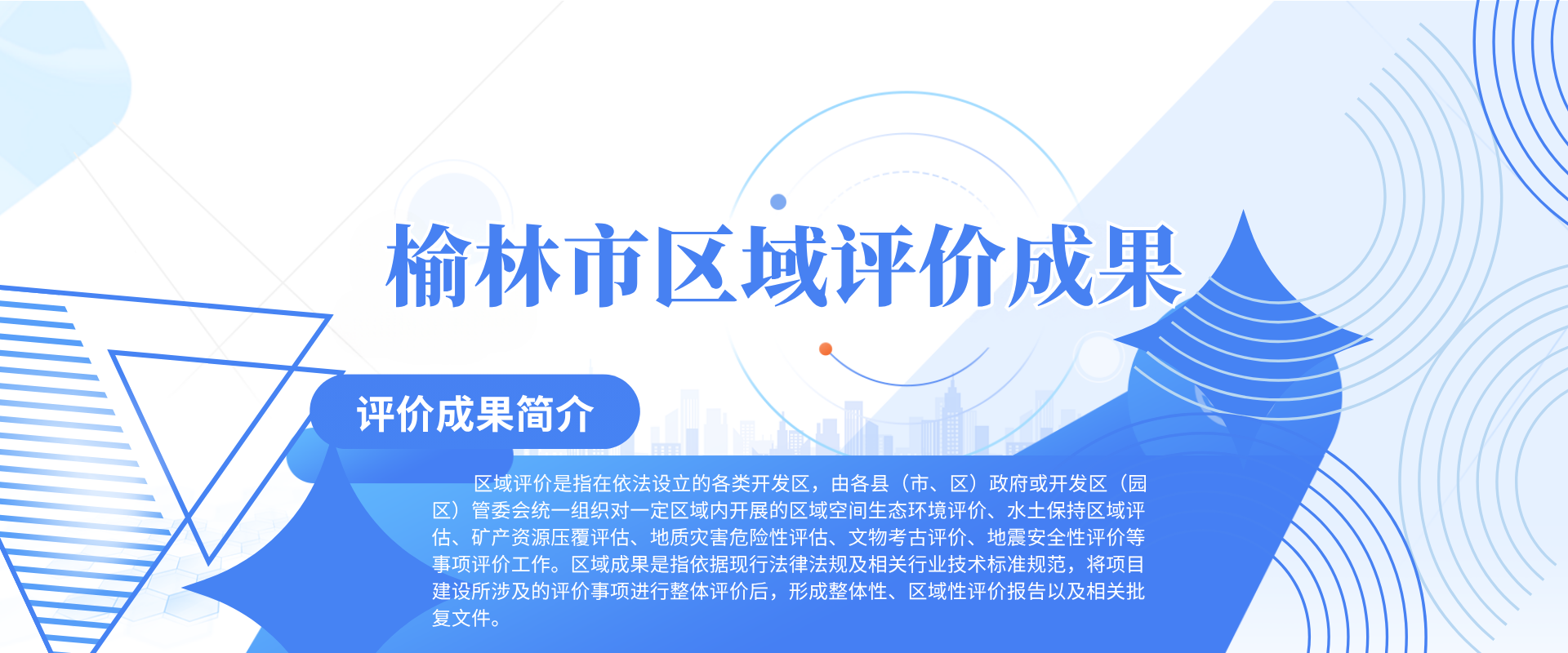 榆林市区域评价成果

评价成果简介

区域评价是指在依法设立的各类开发区，由各县（市、区）政府或开发区（园区）管委会统一组织对一定区域内开展的区域空间生态环境评价、水土保持区域评估、矿产资源压覆评估、地质灾害危险性评估、文物考古评价、地震安全性评价等事项评价工作。区域成果是指依据现行法律法规及相关行业技术标准规范，将项目建设所涉及的评价事项进行整体评价后，形成整体性、区域性评价报告以及相关批复文件。